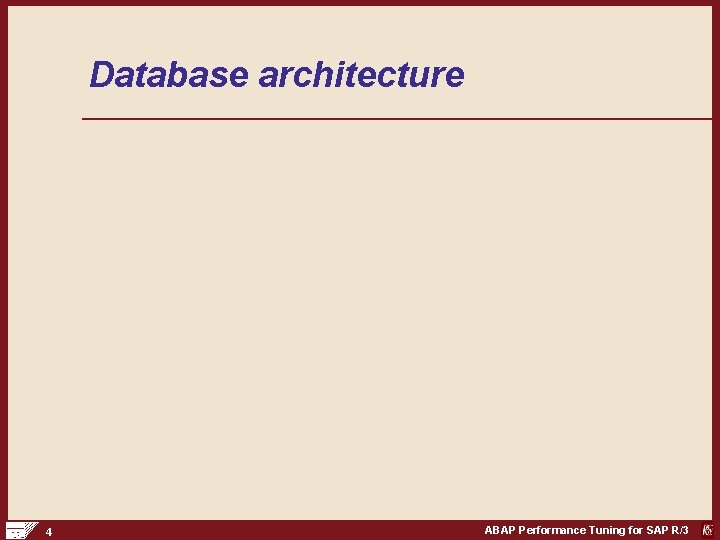 Database architecture

4

ABAP Performance Tuning for SAP R/3